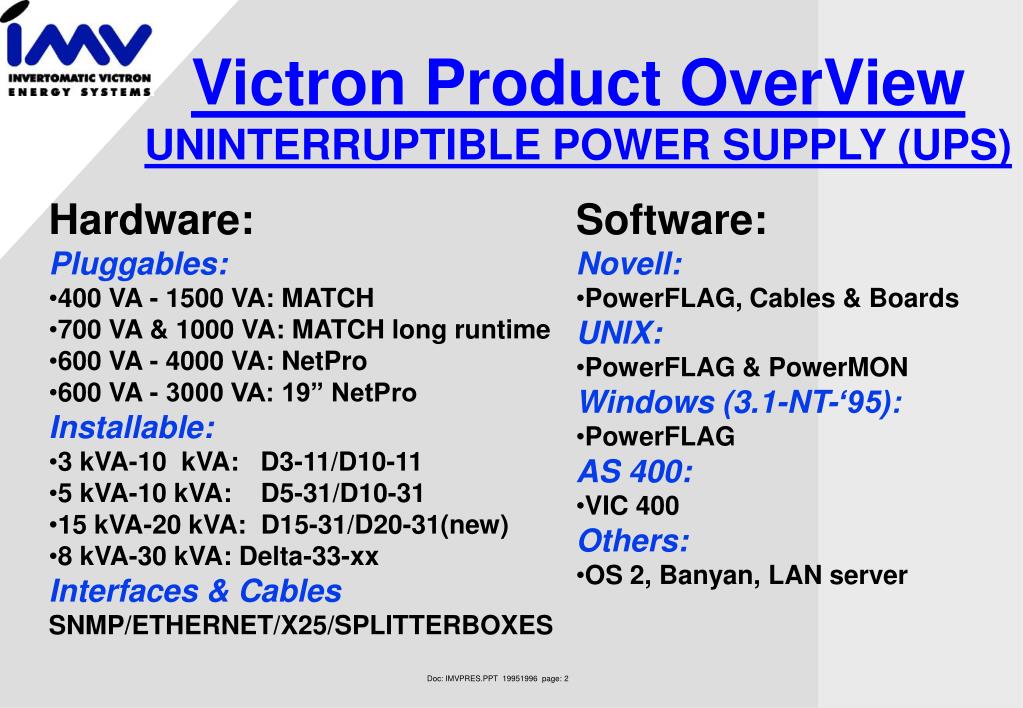 IMV
INVERTOMATIC VICTRON
ENERGY SYSTEMS

Victron Product OverView
UNINTERRUPTIBLE POWER SUPPLY (UPS)

Hardware:
Pluggables:
•400 VA - 1500 VA: MATCH
•700 VA & 1000 VA: MATCH long runtime
•600 VA - 4000 VA: NetPro
•600 VA - 3000 VA: 19” NetPro
Installable:
•3 kVA-10 kVA: D3-11/D10-11
•5 kVA-10 kVA: D5-31/D10-31
•15 kVA-20 kVA: D15-31/D20-31(new)
•8 kVA-30 kVA: Delta-33-xx
Interfaces & Cables
SNMP/ETHERNET/X25/SPLITTERBOXES

Software:
Novell:
•PowerFLAG, Cables & Boards
UNIX:
•PowerFLAG & PowerMON
Windows (3.1-NT-‘95):
•PowerFLAG
AS 400:
•VIC 400
Others:
•OS 2, Banyan, LAN server

Doc: IMVPRES.PPT 19951996 page: 2